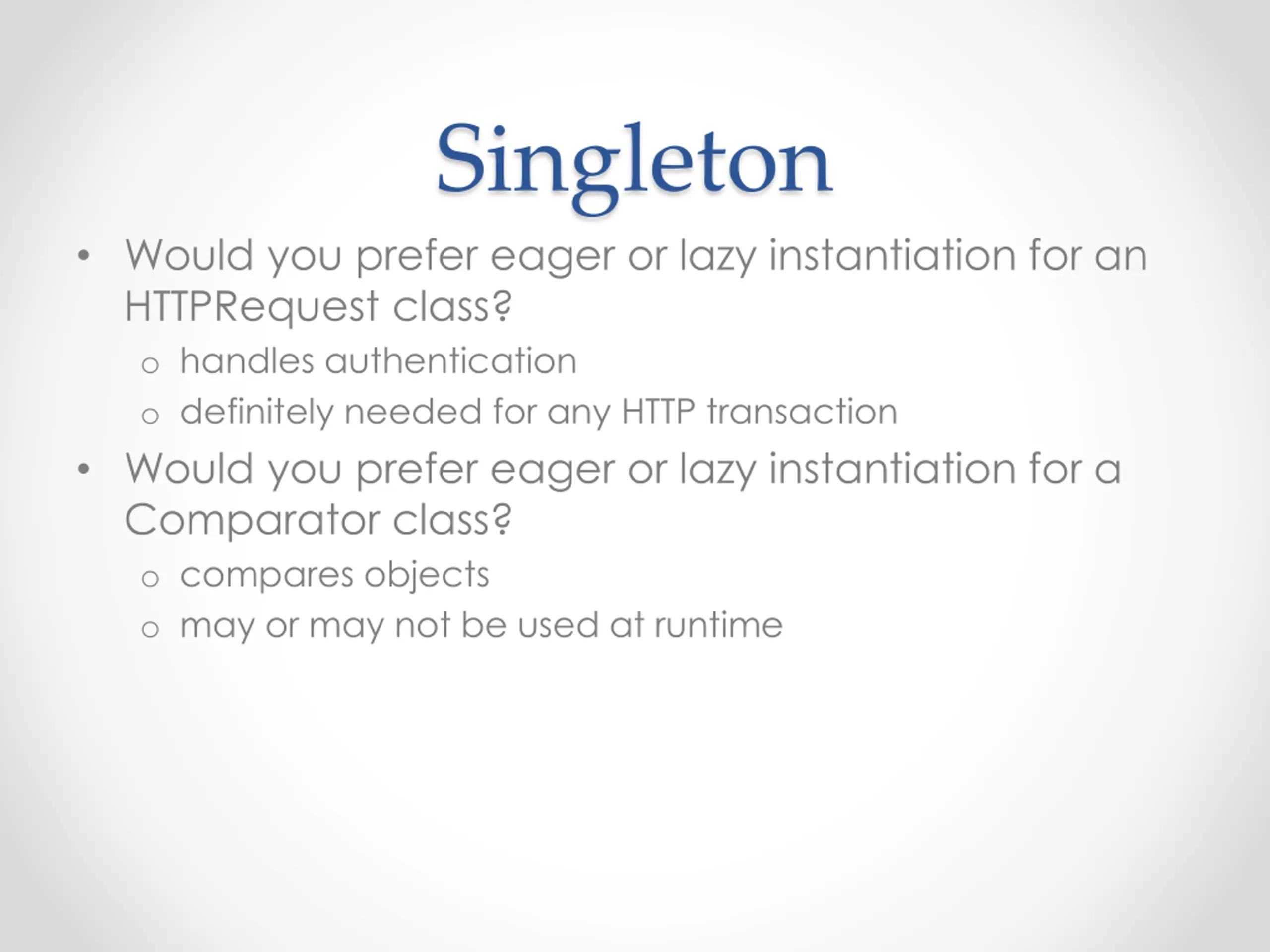 Singleton

• Would you prefer eager or lazy instantiation for an HTTPRequest class?
  o handles authentication
  o definitely needed for any HTTP transaction
• Would you prefer eager or lazy instantiation for a Comparator class?
  o compares objects
  o may or may not be used at runtime